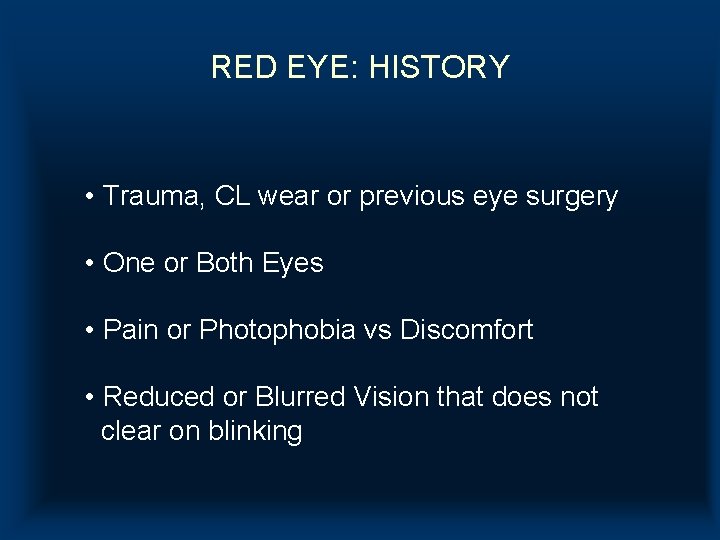 RED EYE: HISTORY

• Trauma, CL wear or previous eye surgery

• One or Both Eyes

• Pain or Photophobia vs Discomfort

• Reduced or Blurred Vision that does not clear on blinking